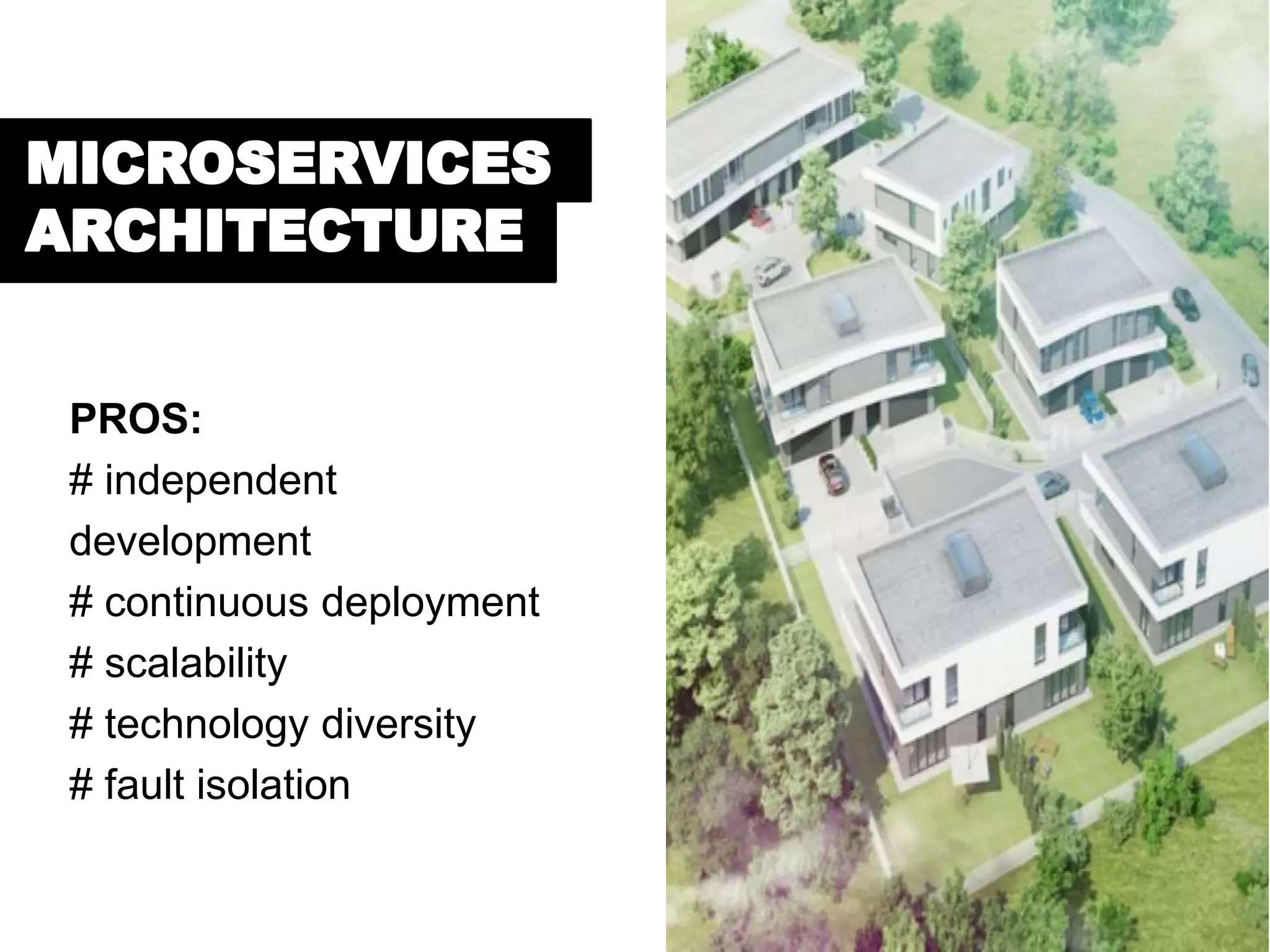 MICROSERVICES ARCHITECTURE

PROS:
# independent development
# continuous deployment
# scalability
# technology diversity
# fault isolation